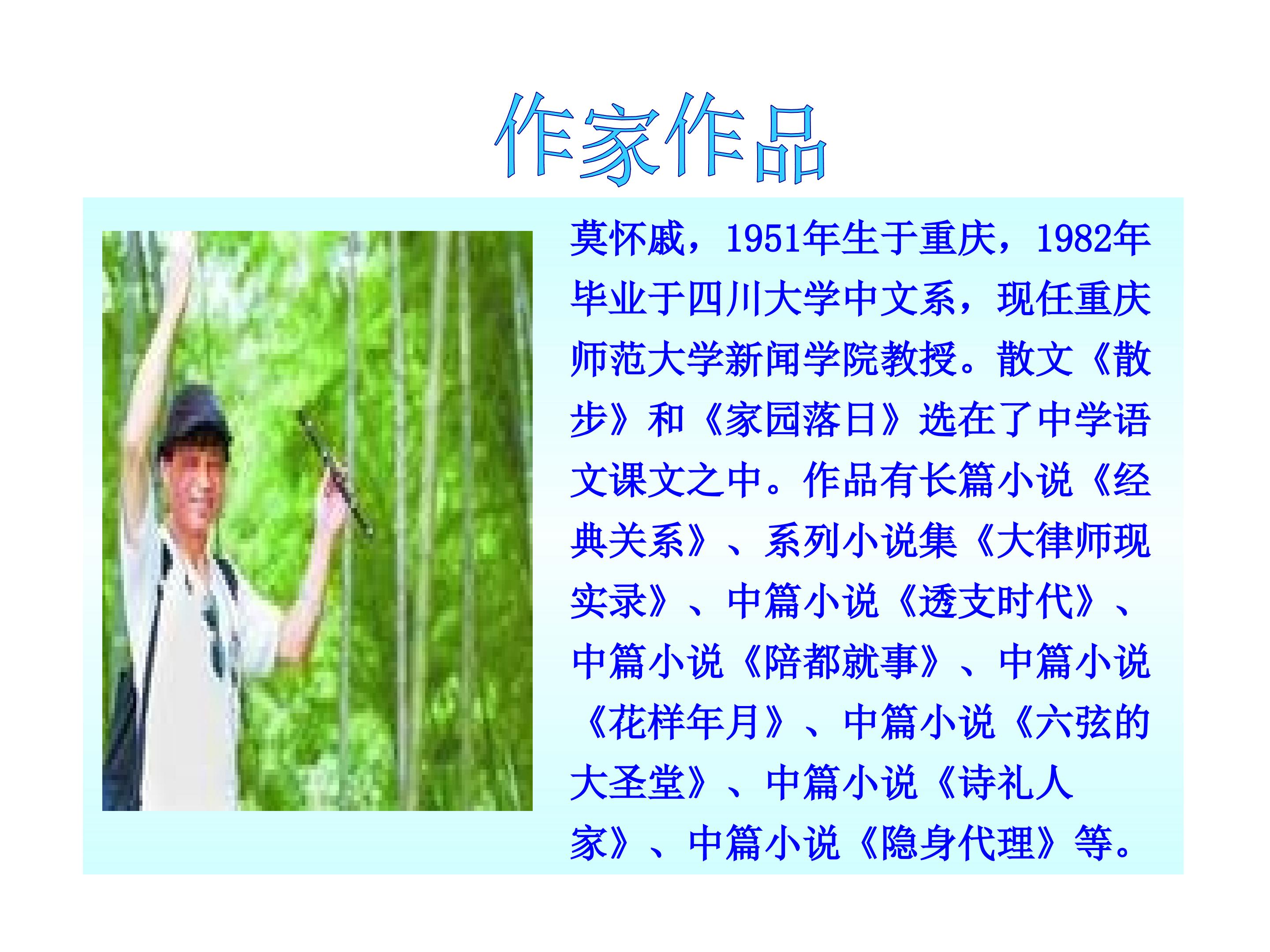 作家作品

莫怀戚，1951年生于重庆，1982年毕业于四川大学中文系，现任重庆师范大学新闻学院教授。散文《散步》和《家园落日》选在了中学语文课文之中。作品有长篇小说《经典关系》、系列小说集《大律师现实录》、中篇小说《透支时代》、中篇小说《陪都就事》、中篇小说《花样年月》、中篇小说《六弦的大圣堂》、中篇小说《诗礼人家》、中篇小说《隐身代理》等。